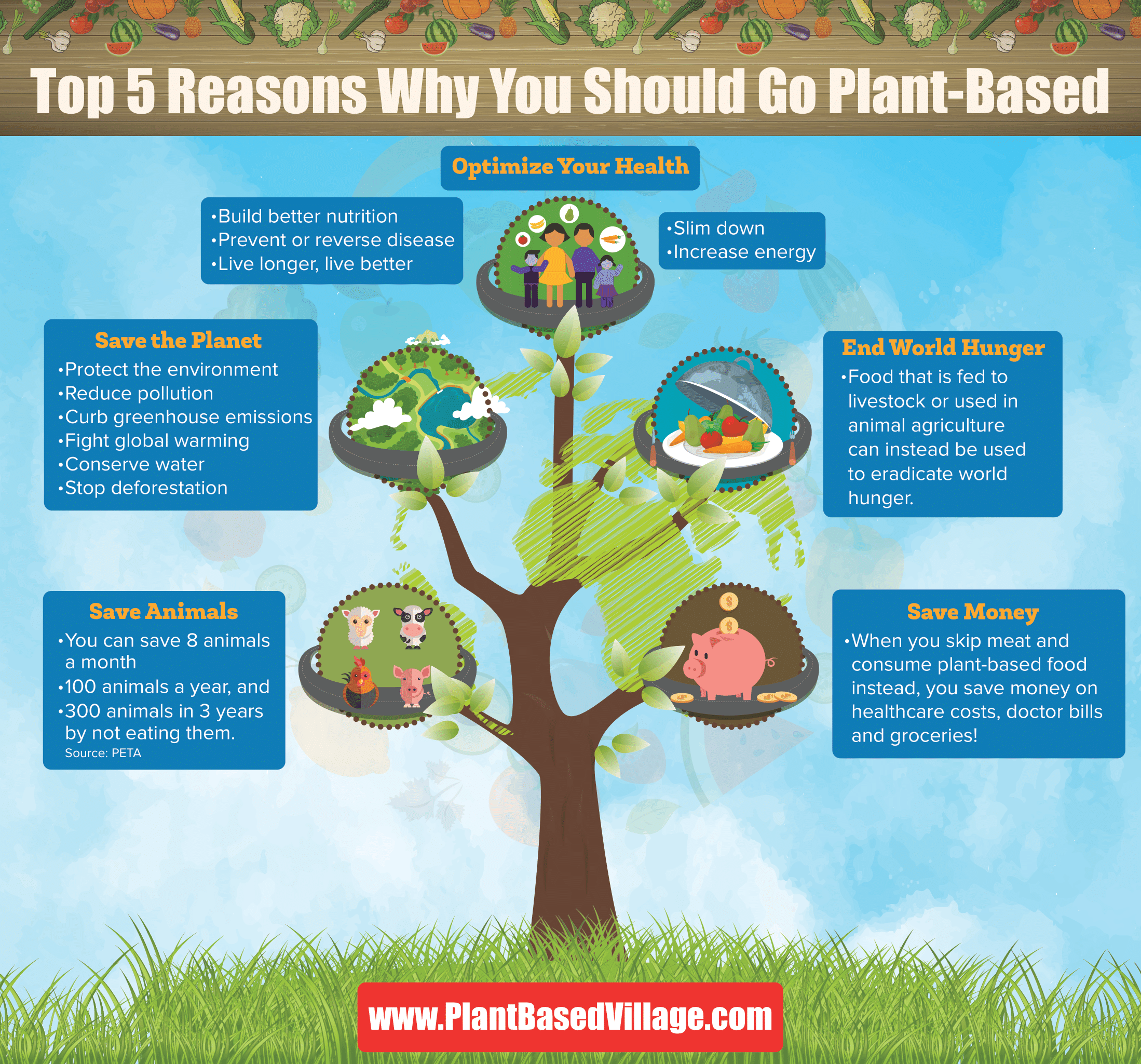 Top 5 Reasons Why You Should Go Plant-Based

Optimize Your Health

•Build better nutrition
•Prevent or reverse disease
•Live longer, live better

•Slim down
•Increase energy

Save the Planet
•Protect the environment
•Reduce pollution
•Curb greenhouse emissions
•Fight global warming
•Conserve water
•Stop deforestation

End World Hunger
•Food that is fed to livestock or used in animal agriculture can instead be used to eradicate world hunger.

Save Animals
•You can save 8 animals a month
•100 animals a year, and
•300 animals in 3 years by not eating them.
Source: PETA

Save Money
•When you skip meat and consume plant-based food instead, you save money on healthcare costs, doctor bills and groceries!

www.PlantBasedVillage.com